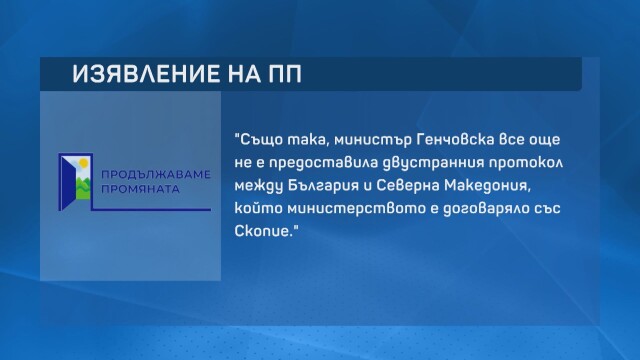 ИЗЯВЛЕНИЕ НА ПП

ПРОДЪЛЖАВАМЕ ПРОМЯНАТА

"Също така, министър Генчовска все още не е предоставила двустранния протокол между България и Северна Македония, който министерството е договаряло със Скопие."